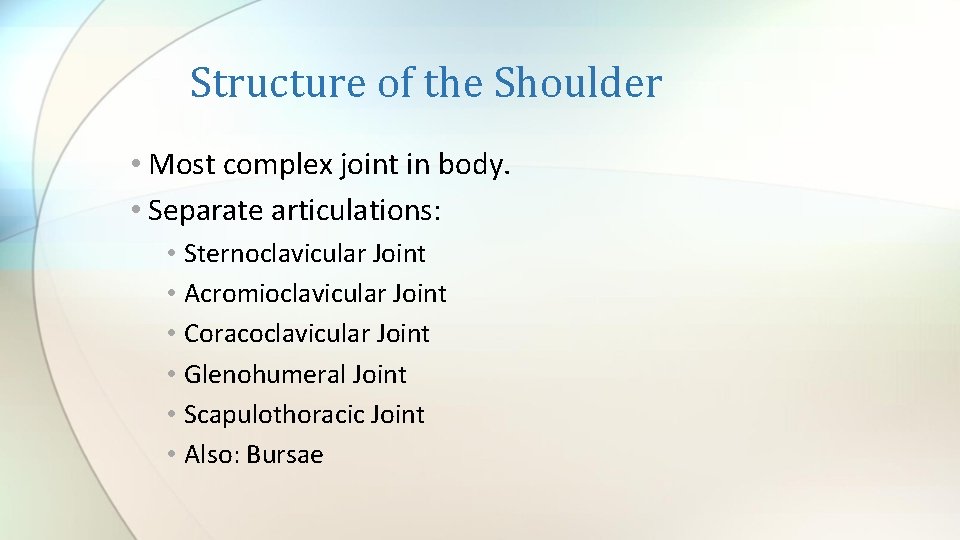 Structure of the Shoulder

• Most complex joint in body.
• Separate articulations:
  • Sternoclavicular Joint
  • Acromioclavicular Joint
  • Coracoclavicular Joint
  • Glenohumeral Joint
  • Scapulothoracic Joint
  • Also: Bursae